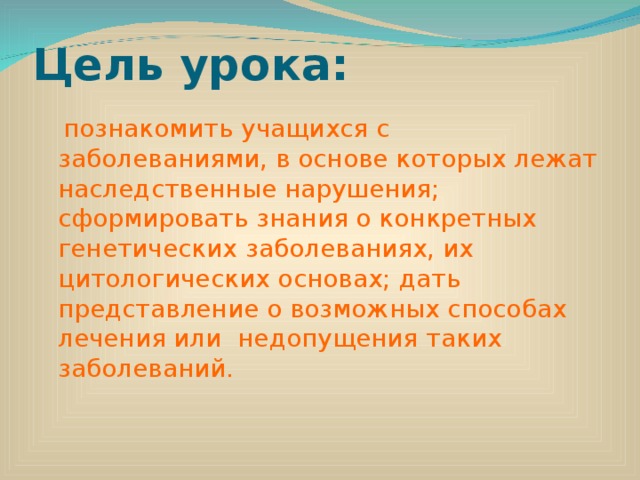 Цель урока:

познакомить учащихся с заболеваниями, в основе которых лежат наследственные нарушения; сформировать знания о конкретных генетических заболеваниях, их цитологических основах; дать представление о возможных способах лечения или недопущения таких заболеваний.